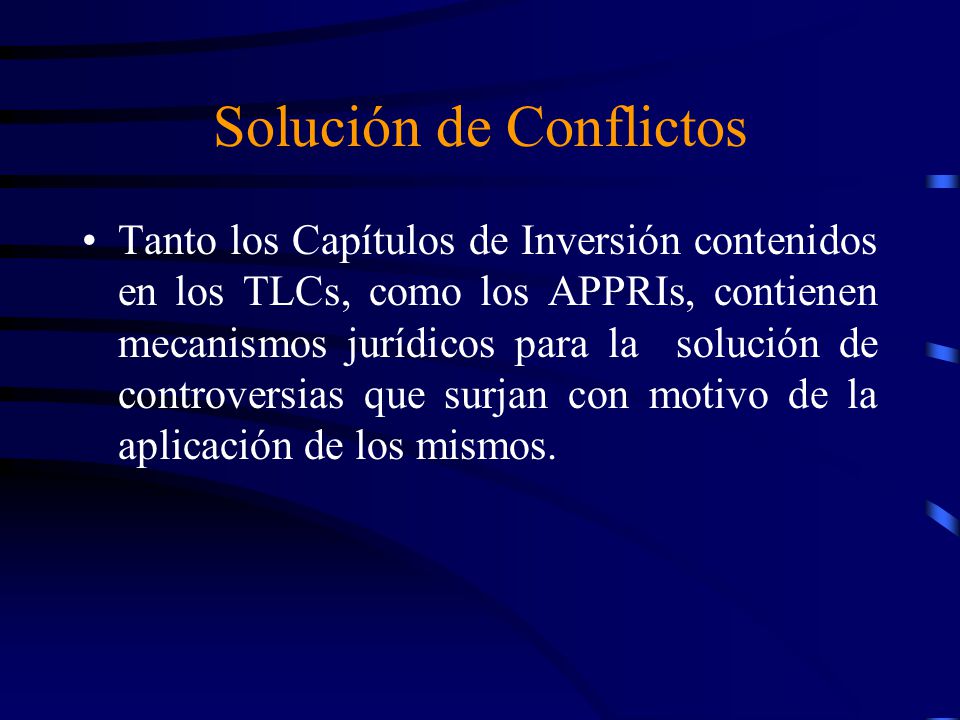 Solución de Conflictos

• Tanto los Capítulos de Inversión contenidos en los TLCs, como los APPRIs, contienen mecanismos jurídicos para la solución de controversias que surjan con motivo de la aplicación de los mismos.